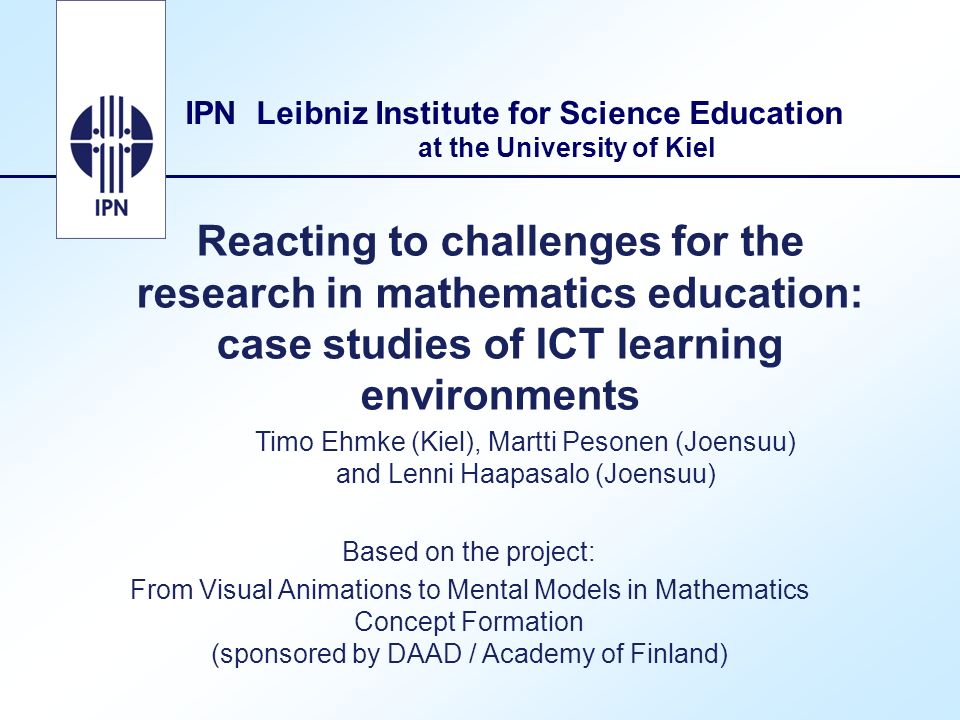 IPN

IPN Leibniz Institute for Science Education
at the University of Kiel

Reacting to challenges for the research in mathematics education: case studies of ICT learning environments

Timo Ehmke (Kiel), Martti Pesonen (Joensuu) and Lenni Haapasalo (Joensuu)

Based on the project:
From Visual Animations to Mental Models in Mathematics Concept Formation
(sponsored by DAAD / Academy of Finland)